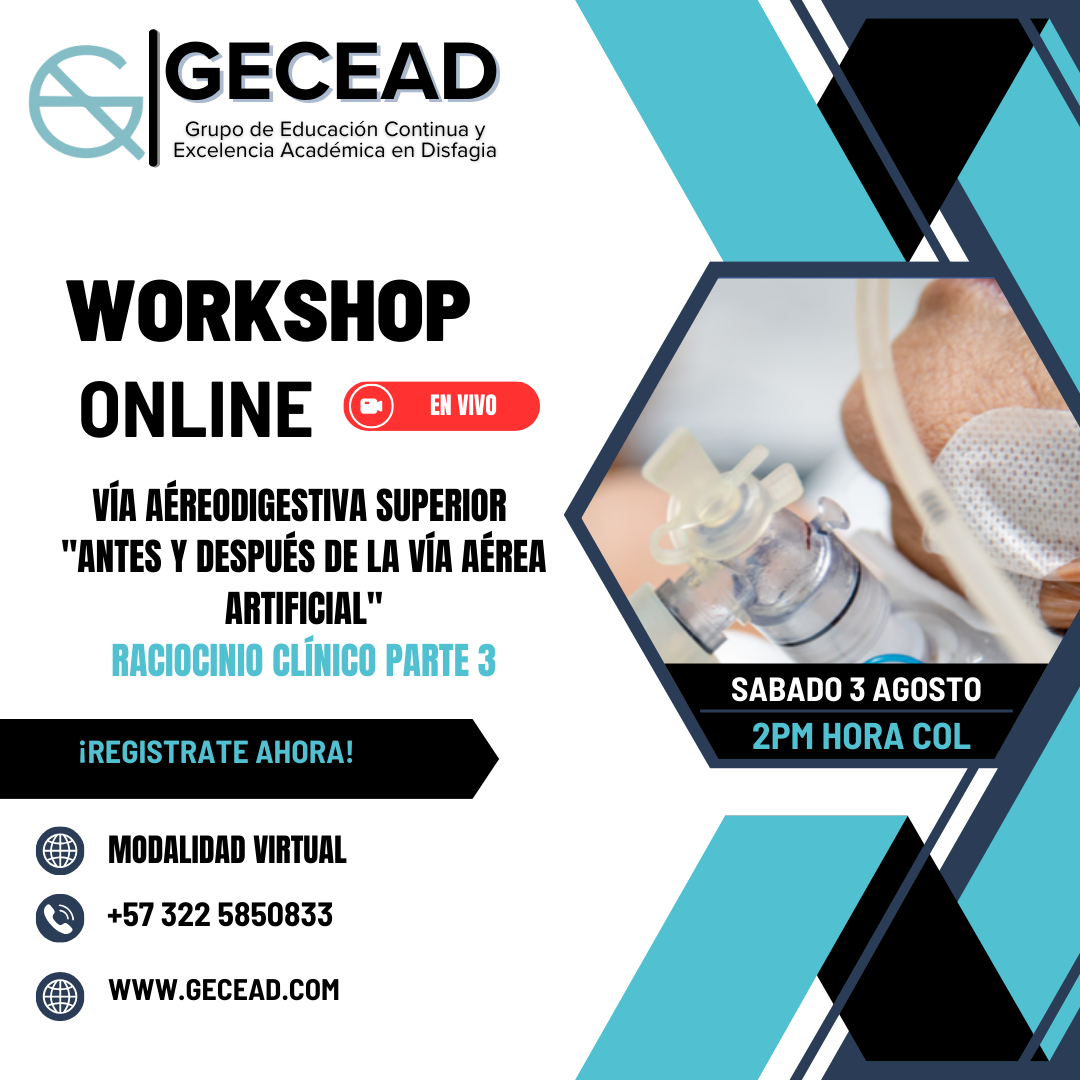 GECEAD
Grupo de Educación Continua y Excelencia Académica en Disfagia

WORKSHOP
ONLINE
EN VIVO

VÍA AÉREODIGESTIVA SUPERIOR
"ANTES Y DESPUÉS DE LA VÍA AÉREA ARTIFICIAL"
RACIOCINIO CLÍNICO PARTE 3

SABADO 3 AGOSTO
2PM HORA COL

¡REGISTRATE AHORA!

MODALIDAD VIRTUAL
+57 322 5850833
WWW.GECEAD.COM